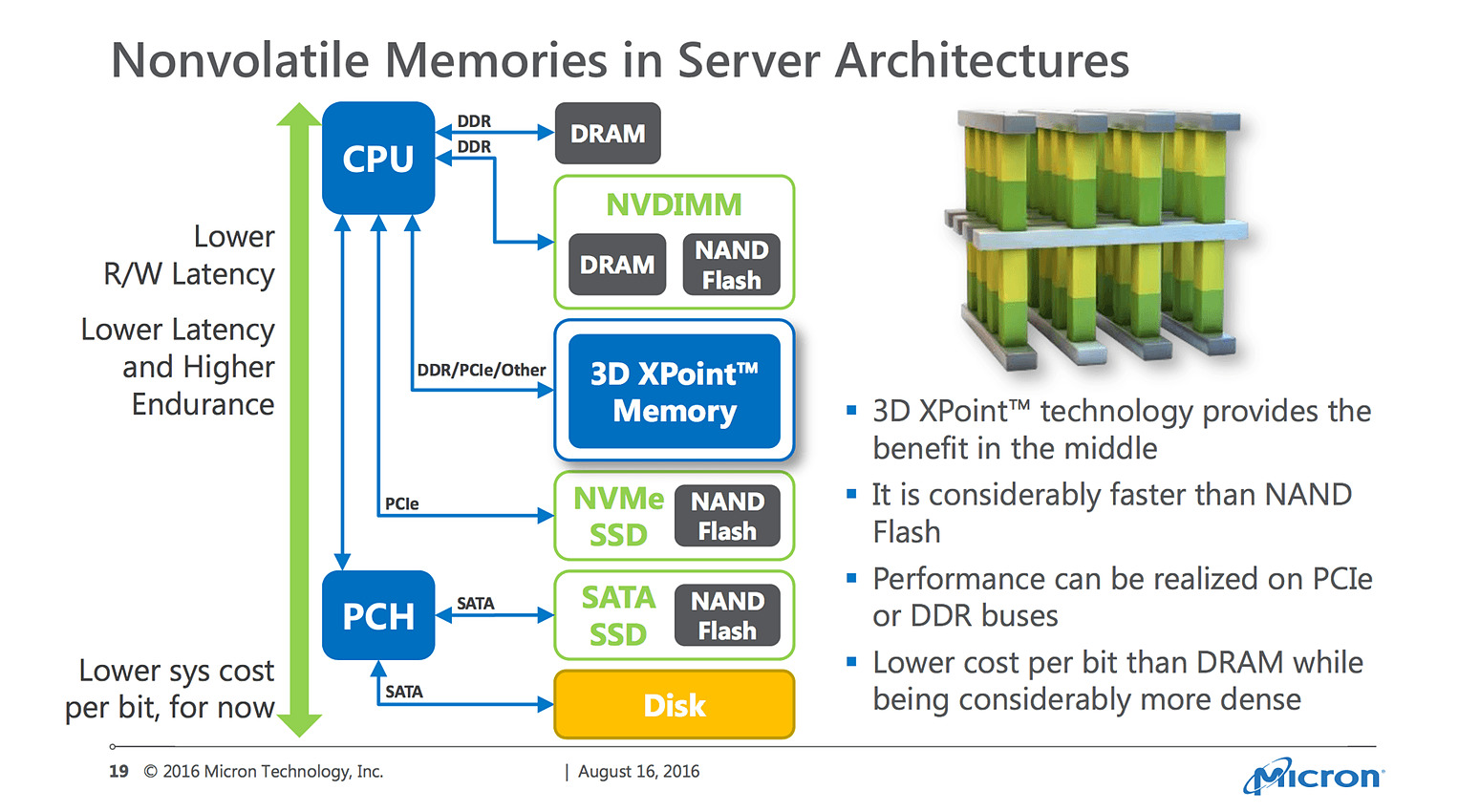 Nonvolatile Memories in Server Architectures

Lower R/W Latency

Lower Latency and Higher Endurance

Lower sys cost per bit, for now

CPU

DDR

DDR

DRAM

NVDIMM

DRAM

NAND Flash

DDR/PCIe/Other

3D XPoint™ Memory

PCIe

NVMe SSD

NAND Flash

PCH

SATA

SATA SSD

NAND Flash

SATA

Disk

▪ 3D XPoint™ technology provides the benefit in the middle

▪ It is considerably faster than NAND Flash

▪ Performance can be realized on PCIe or DDR buses

▪ Lower cost per bit than DRAM while being considerably more dense

19 © 2016 Micron Technology, Inc. | August 16, 2016

Micron